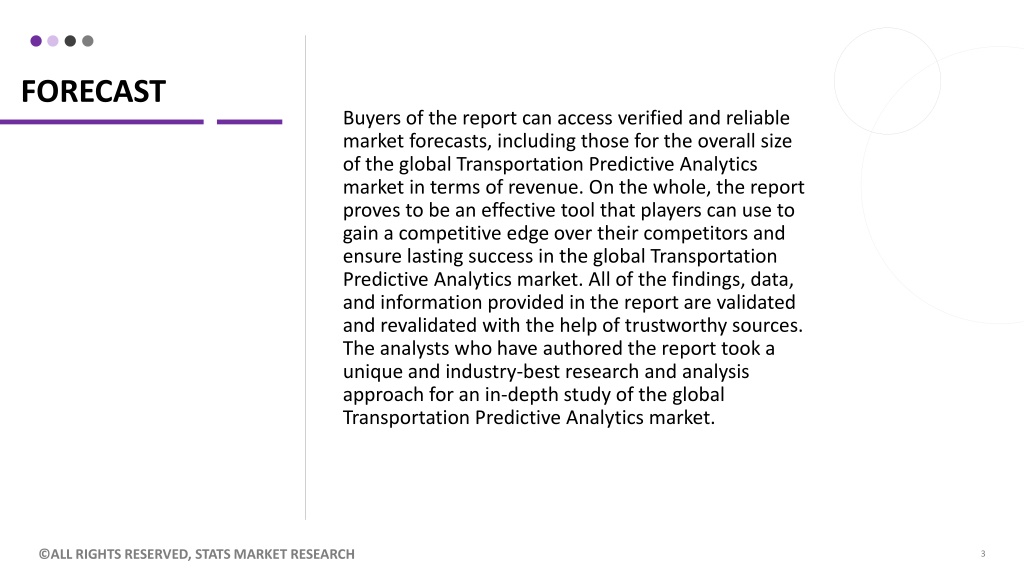 FORECAST

Buyers of the report can access verified and reliable market forecasts, including those for the overall size of the global Transportation Predictive Analytics market in terms of revenue. On the whole, the report proves to be an effective tool that players can use to gain a competitive edge over their competitors and ensure lasting success in the global Transportation Predictive Analytics market. All of the findings, data, and information provided in the report are validated and revalidated with the help of trustworthy sources. The analysts who have authored the report took a unique and industry-best research and analysis approach for an in-depth study of the global Transportation Predictive Analytics market.

©ALL RIGHTS RESERVED, STATS MARKET RESEARCH

3